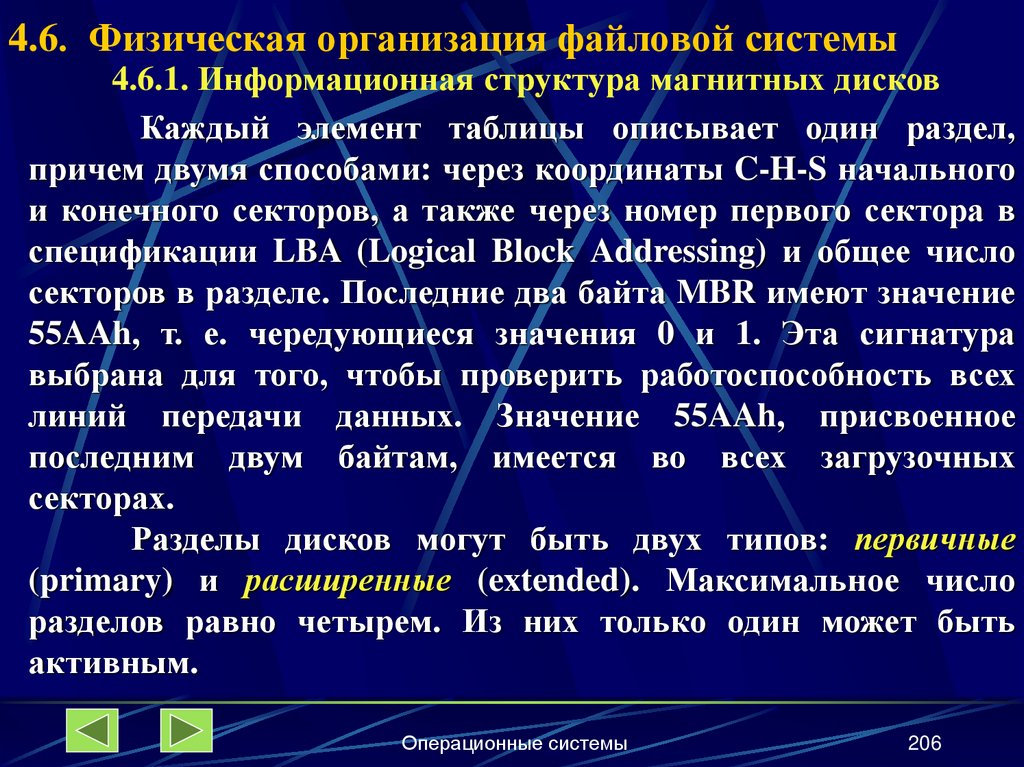 4.6. Физическая организация файловой системы

4.6.1. Информационная структура магнитных дисков

Каждый элемент таблицы описывает один раздел, причем двумя способами: через координаты C-H-S начального и конечного секторов, а также через номер первого сектора в спецификации LBA (Logical Block Addressing) и общее число секторов в разделе. Последние два байта MBR имеют значение 55AAh, т. е. чередующиеся значения 0 и 1. Эта сигнатура выбрана для того, чтобы проверить работоспособность всех линий передачи данных. Значение 55AAh, присвоенное последним двум байтам, имеется во всех загрузочных секторах.

Разделы дисков могут быть двух типов: первичные (primary) и расширенные (extended). Максимальное число разделов равно четырем. Из них только один может быть активным.

Операционные системы

206